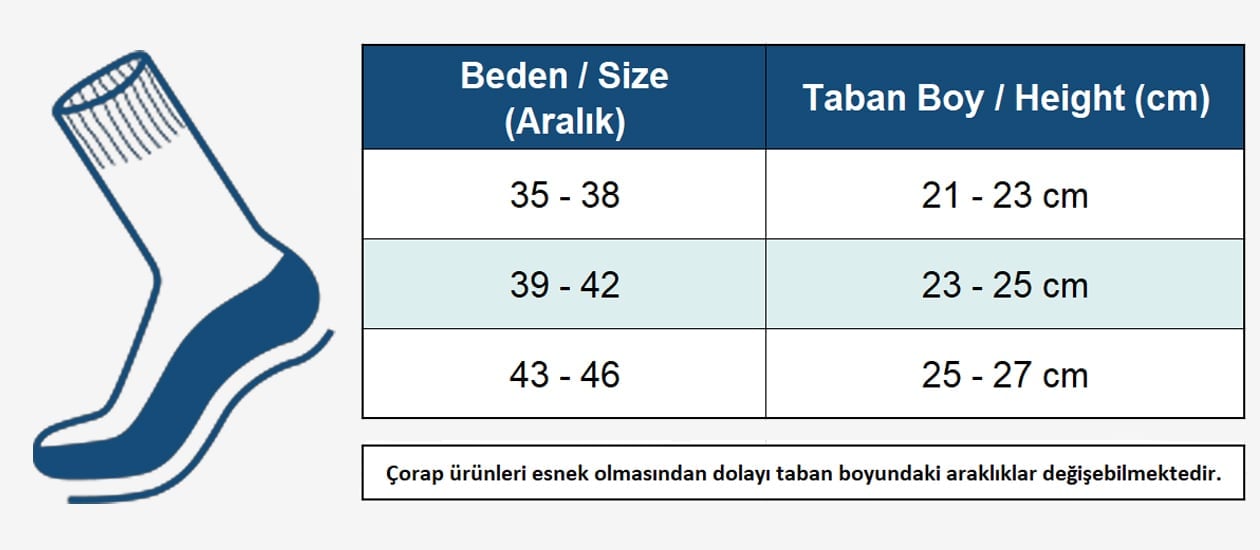 | Beden / Size (Aralık) | Taban Boy / Height (cm) |
|---|---|
| 35 - 38 | 21 - 23 cm |
| 39 - 42 | 23 - 25 cm |
| 43 - 46 | 25 - 27 cm |

Çorap ürünleri esnek olmasından dolayı taban boyundaki aralıklar değişebilmektedir.